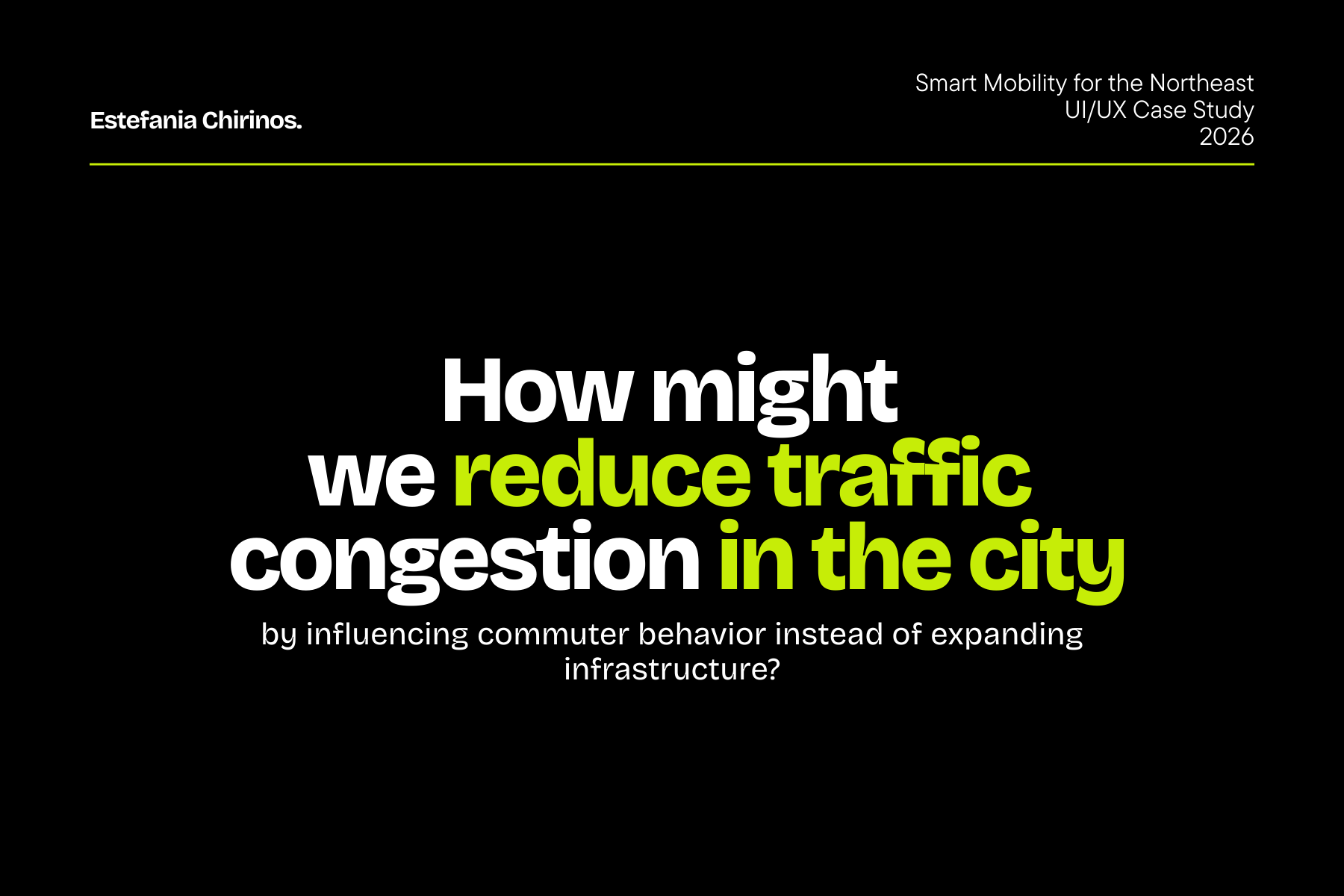 Estefania Chirinos.

Smart Mobility for the Northeast
UI/UX Case Study
2026

How might we reduce traffic congestion in the city

by influencing commuter behavior instead of expanding infrastructure?